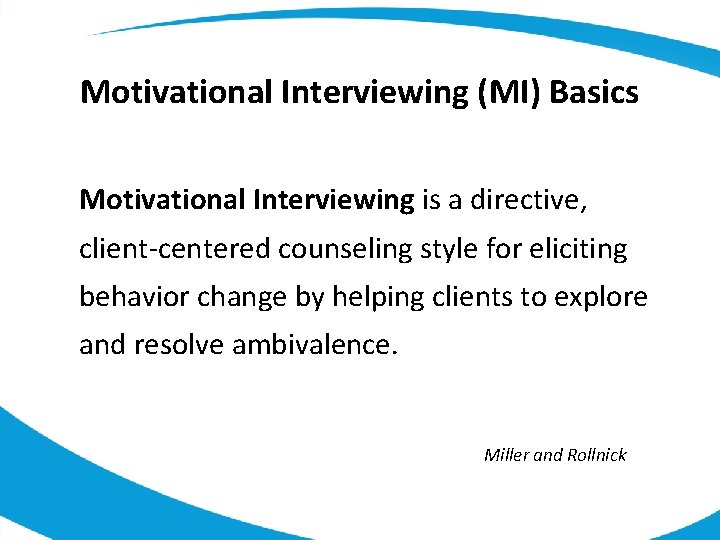 Motivational Interviewing (MI) Basics

Motivational Interviewing is a directive, client-centered counseling style for eliciting behavior change by helping clients to explore and resolve ambivalence.

Miller and Rollnick